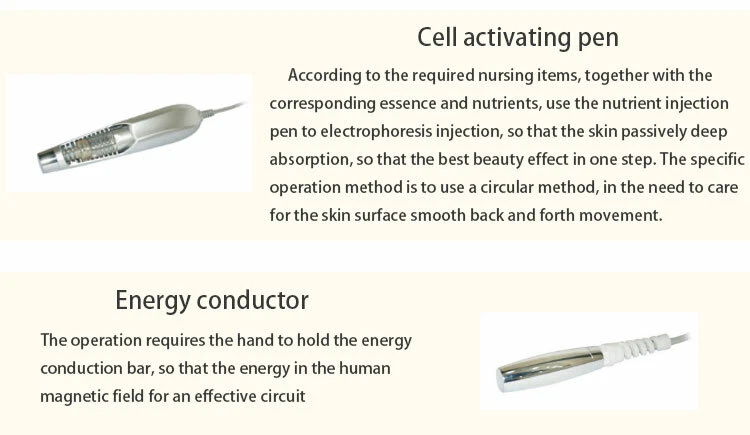 Cell activating pen

According to the required nursing items, together with the corresponding essence and nutrients, use the nutrient injection pen to electrophoresis injection, so that the skin passively deep absorption, so that the best beauty effect in one step. The specific operation method is to use a circular method, in the need to care for the skin surface smooth back and forth movement.

Energy conductor

The operation requires the hand to hold the energy conduction bar, so that the energy in the human magnetic field for an effective circuit